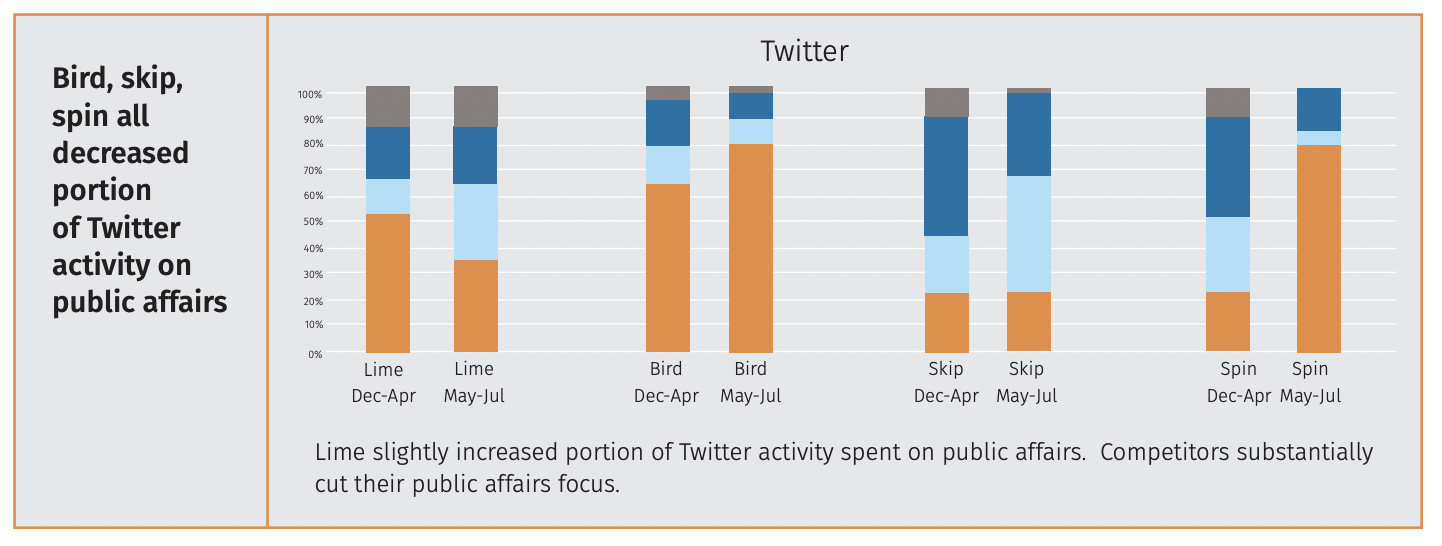 Bird, skip, spin all decreased portion of Twitter activity on public affairs

Twitter

100%
90%
80%
70%
60%
50%
40%
30%
20%
10%
0%

Lime Dec-Apr
Lime May-Jul
Bird Dec-Apr
Bird May-Jul
Skip Dec-Apr
Skip May-Jul
Spin Dec-Apr
Spin May-Jul

Lime slightly increased portion of Twitter activity spent on public affairs. Competitors substantially cut their public affairs focus.